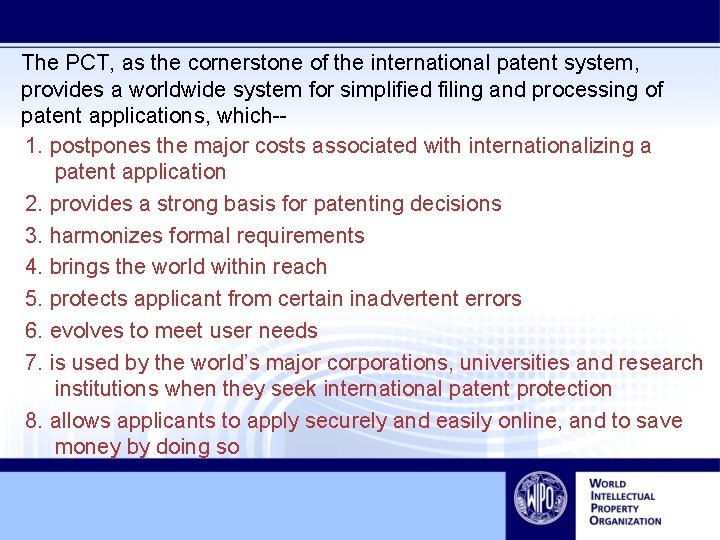 The PCT, as the cornerstone of the international patent system, provides a worldwide system for simplified filing and processing of patent applications, which--

1. postpones the major costs associated with internationalizing a patent application
2. provides a strong basis for patenting decisions
3. harmonizes formal requirements
4. brings the world within reach
5. protects applicant from certain inadvertent errors
6. evolves to meet user needs
7. is used by the world's major corporations, universities and research institutions when they seek international patent protection
8. allows applicants to apply securely and easily online, and to save money by doing so

WIPO

WORLD INTELLECTUAL PROPERTY ORGANIZATION